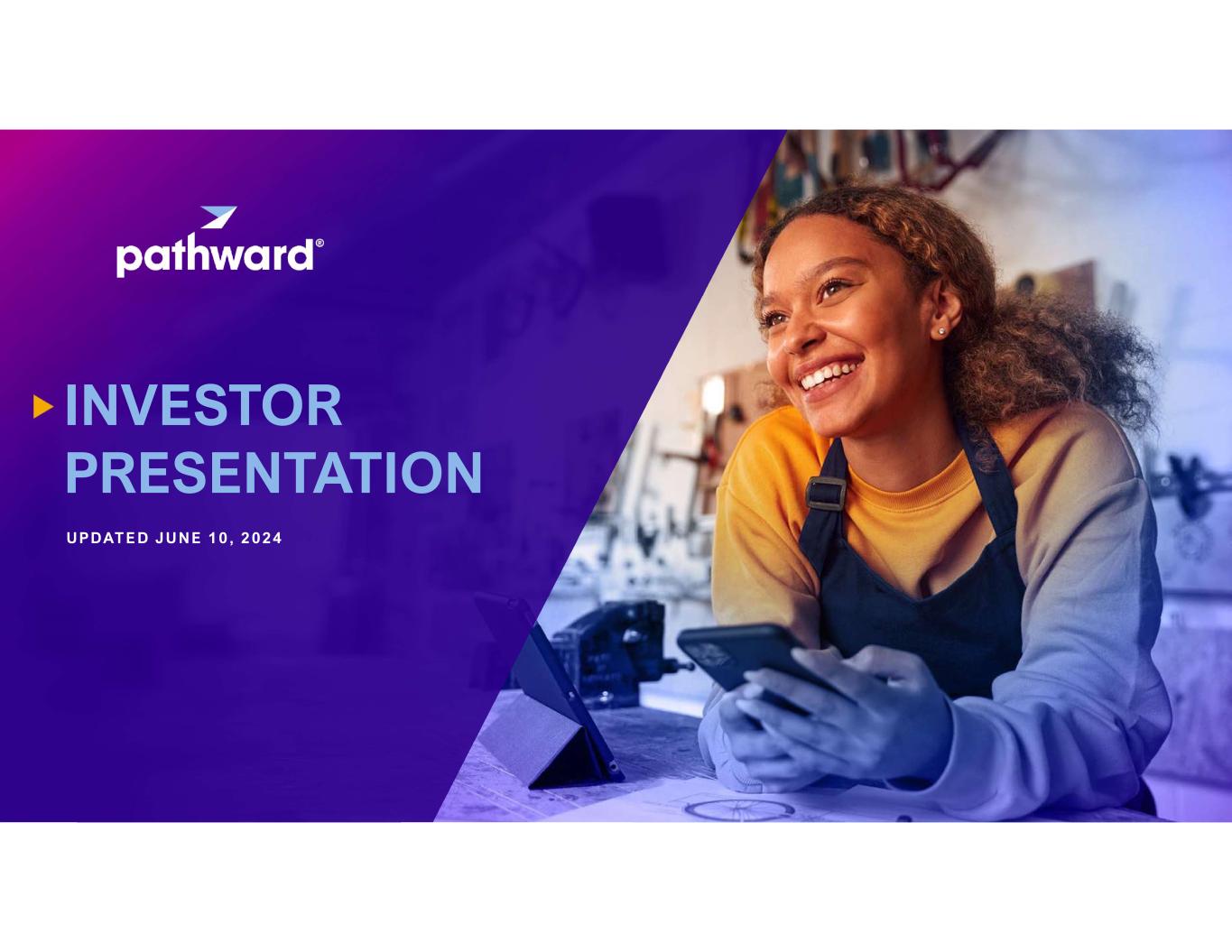 pathward®

INVESTOR PRESENTATION

UPDATED JUNE 10, 2024